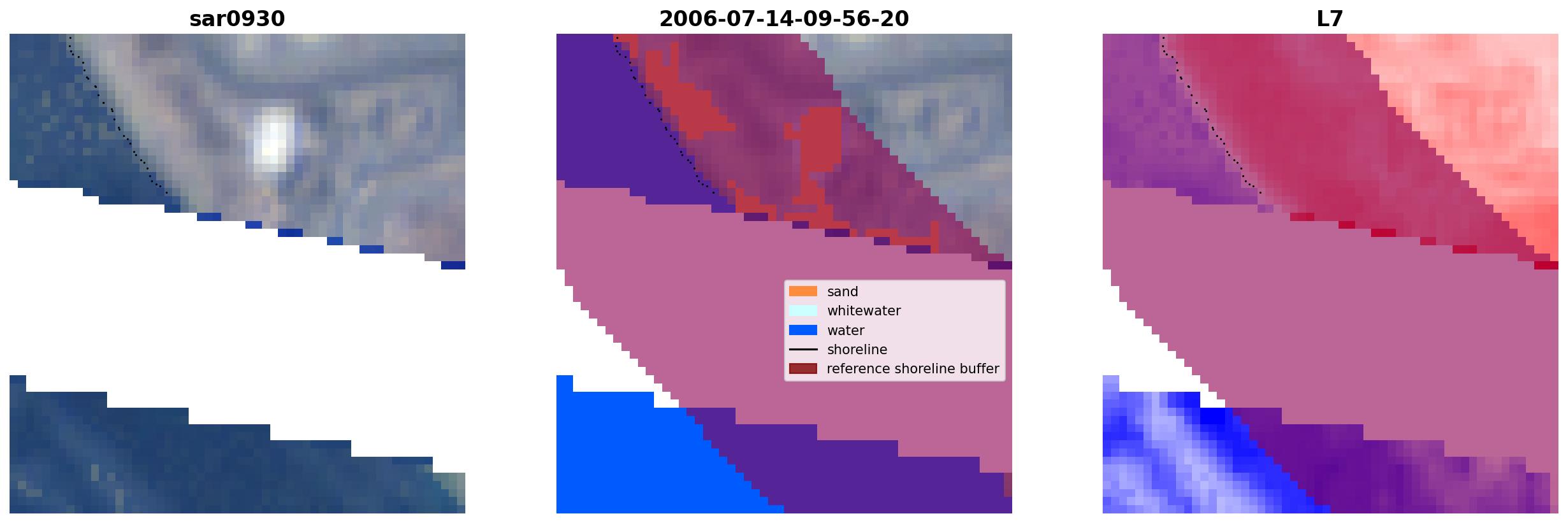 sar0930

2006-07-14-09-56-20

sand
whitewater
water
shoreline
reference shoreline buffer

L7